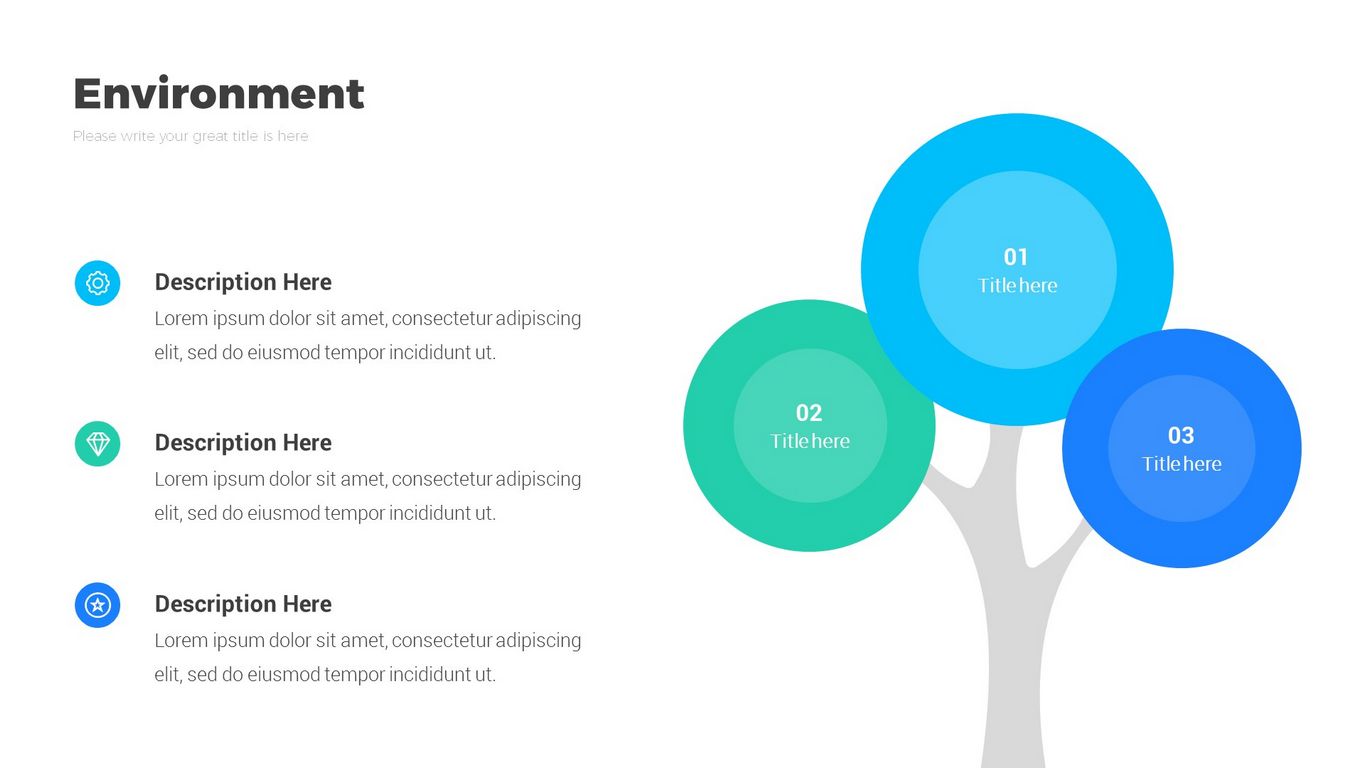 Environment
Please write your great title is here

Description Here
Lorem ipsum dolor sit amet, consectetur adipiscing elit, sed do eiusmod tempor incididunt ut.

Description Here
Lorem ipsum dolor sit amet, consectetur adipiscing elit, sed do eiusmod tempor incididunt ut.

Description Here
Lorem ipsum dolor sit amet, consectetur adipiscing elit, sed do eiusmod tempor incididunt ut.

01
Title here

02
Title here

03
Title here